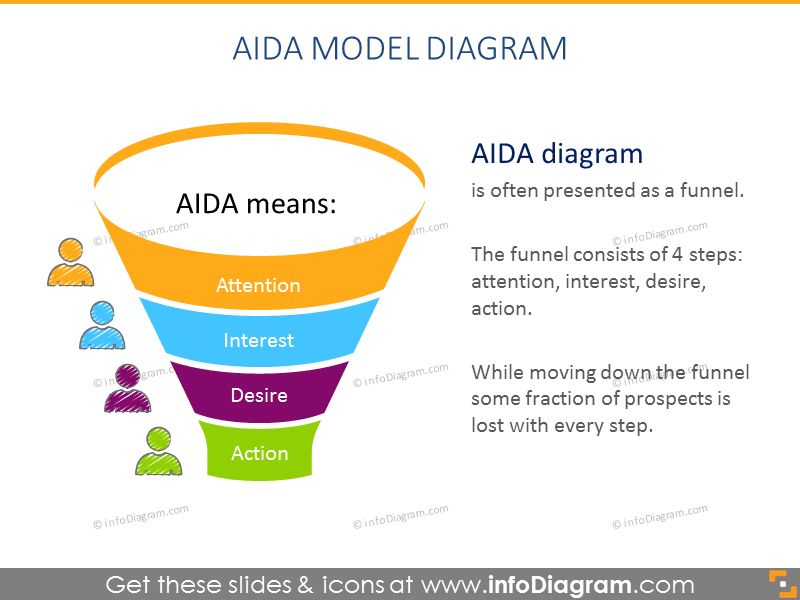 AIDA MODEL DIAGRAM

AIDA means:

Attention

Interest

Desire

Action

AIDA diagram

is often presented as a funnel.

The funnel consists of 4 steps: attention, interest, desire, action.

While moving down the funnel some fraction of prospects is lost with every step.

© infoDiagram.com

Get these slides & icons at www.infoDiagram.com